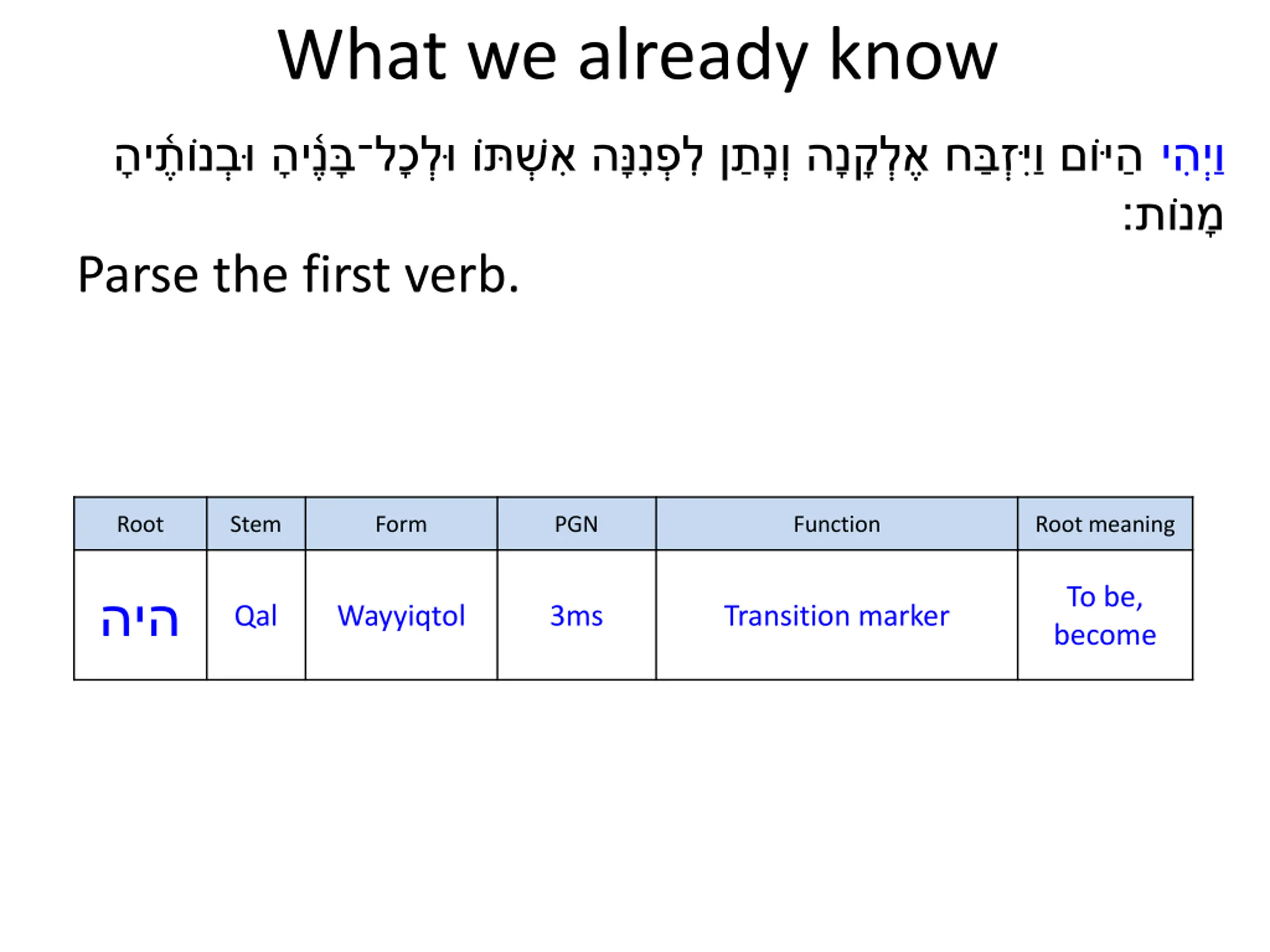 What we already know

וַיְהִי הַיּוֹם וַיִּזְבַּח אֶלְקָנָה וְנָתַן לִפְנִנָּה אִשְׁתּוֹ וּלְכָל־בָּנֶיהָ וּבְנוֹתֶיהָ מָנוֹת׃

Parse the first verb.

| Root | Stem | Form | PGN | Function | Root meaning |
|---|---|---|---|---|---|
| היה | Qal | Wayyiqtol | 3ms | Transition marker | To be, become |